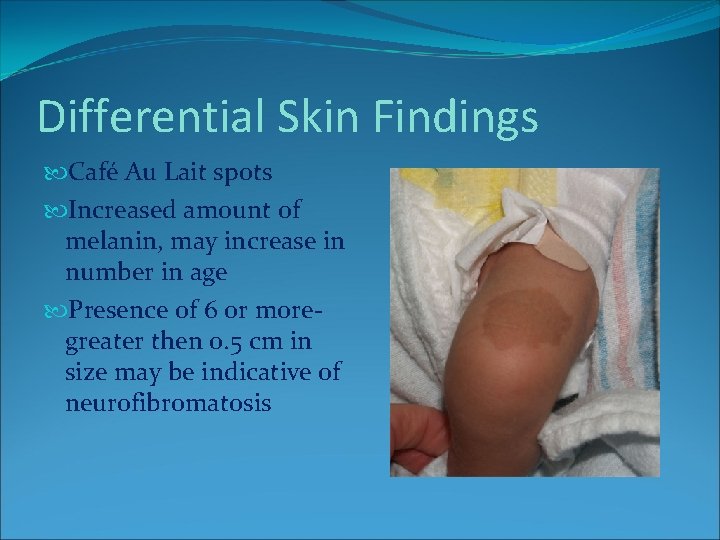 Differential Skin Findings

Café Au Lait spots

Increased amount of melanin, may increase in number in age

Presence of 6 or more- greater then 0.5 cm in size may be indicative of neurofibromatosis